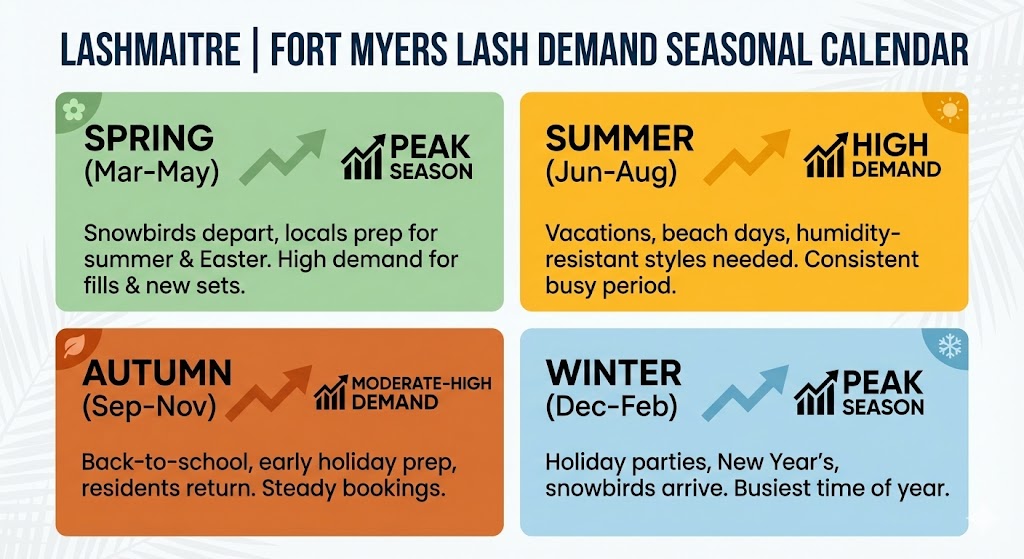 LASHMAITRE | FORT MYERS LASH DEMAND SEASONAL CALENDAR

SPRING
(Mar-May)
PEAK SEASON

Snowbirds depart, locals prep for summer & Easter. High demand for fills & new sets.

SUMMER
(Jun-Aug)
HIGH DEMAND

Vacations, beach days, humidity-resistant styles needed. Consistent busy period.

AUTUMN
(Sep-Nov)
MODERATE-HIGH DEMAND

Back-to-school, early holiday prep, residents return. Steady bookings.

WINTER
(Dec-Feb)
PEAK SEASON

Holiday parties, New Year's, snowbirds arrive. Busiest time of year.